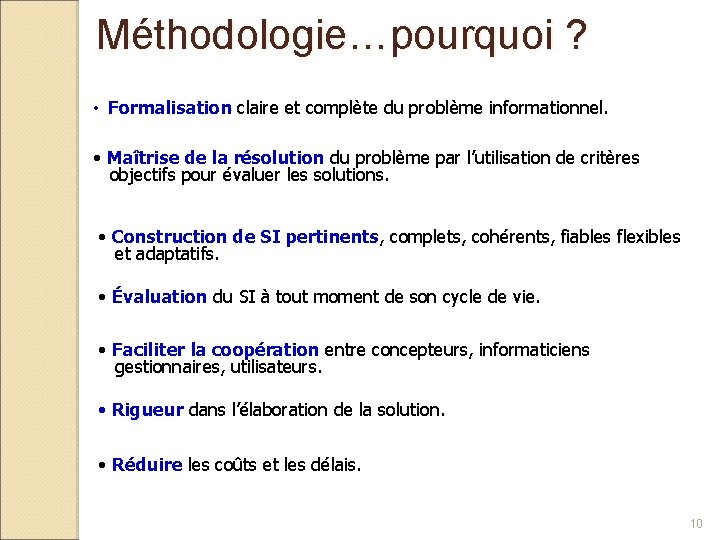 Méthodologie…pourquoi ?

• Formalisation claire et complète du problème informationnel.

• Maîtrise de la résolution du problème par l'utilisation de critères objectifs pour évaluer les solutions.

• Construction de SI pertinents, complets, cohérents, fiables flexibles et adaptatifs.

• Évaluation du SI à tout moment de son cycle de vie.

• Faciliter la coopération entre concepteurs, informaticiens gestionnaires, utilisateurs.

• Rigueur dans l'élaboration de la solution.

• Réduire les coûts et les délais.

10